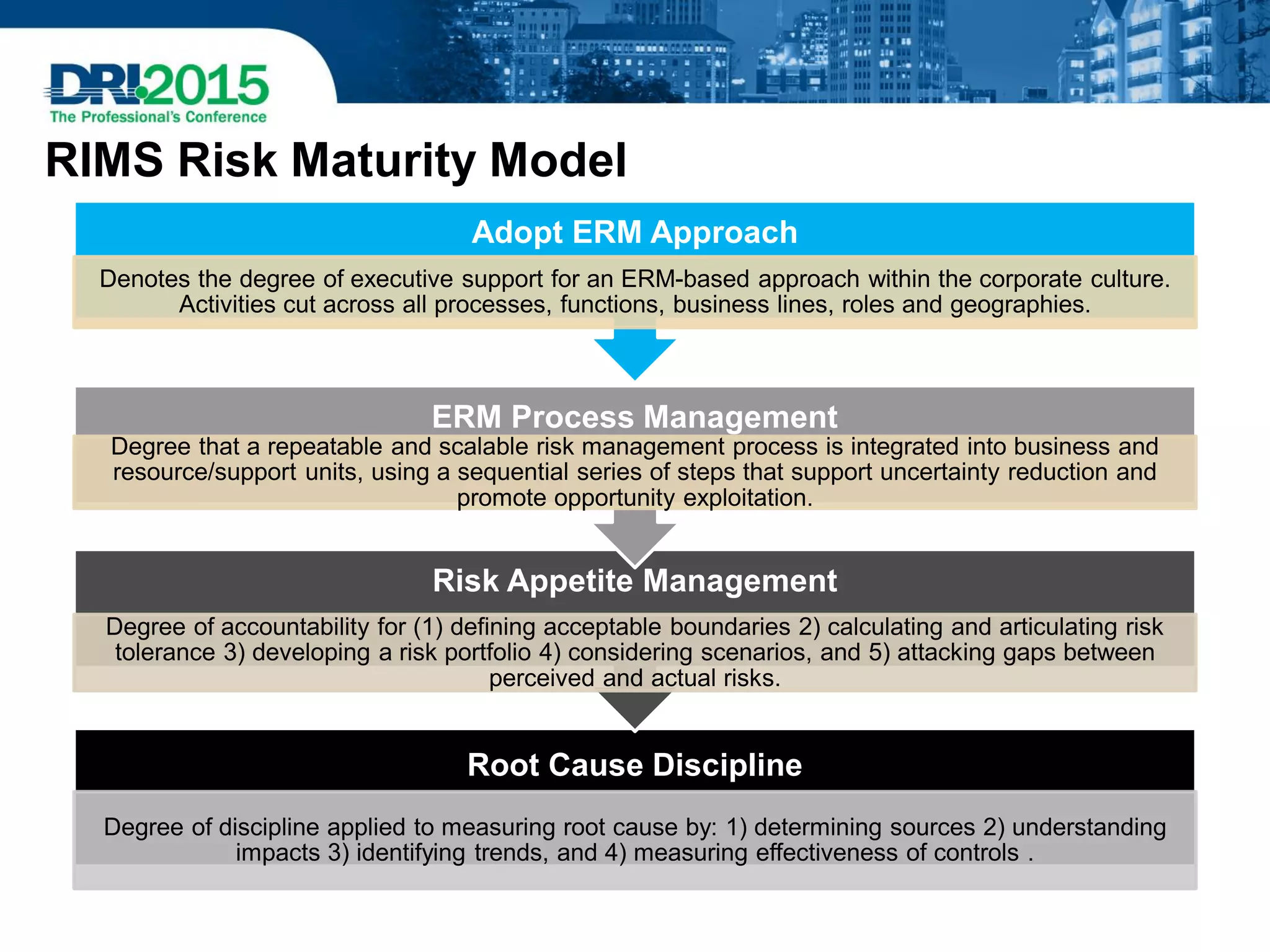 DRI2015
The Professional's Conference

RIMS Risk Maturity Model

Adopt ERM Approach

Denotes the degree of executive support for an ERM-based approach within the corporate culture. Activities cut across all processes, functions, business lines, roles and geographies.

ERM Process Management

Degree that a repeatable and scalable risk management process is integrated into business and resource/support units, using a sequential series of steps that support uncertainty reduction and promote opportunity exploitation.

Risk Appetite Management

Degree of accountability for (1) defining acceptable boundaries 2) calculating and articulating risk tolerance 3) developing a risk portfolio 4) considering scenarios, and 5) attacking gaps between perceived and actual risks.

Root Cause Discipline

Degree of discipline applied to measuring root cause by: 1) determining sources 2) understanding impacts 3) identifying trends, and 4) measuring effectiveness of controls .